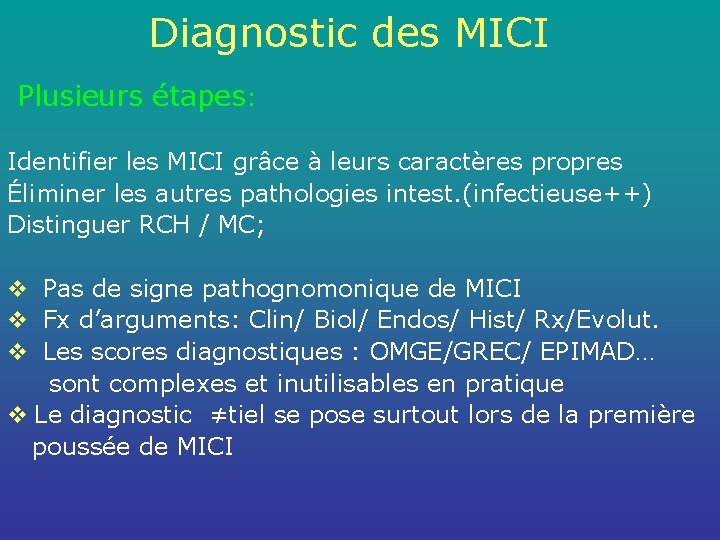 Diagnostic des MICI

Plusieurs étapes:

Identifier les MICI grâce à leurs caractères propres
Éliminer les autres pathologies intest.(infectieuse++)
Distinguer RCH / MC;

❖ Pas de signe pathognomonique de MICI
❖ Fx d'arguments: Clin/ Biol/ Endos/ Hist/ Rx/Evolut.
❖ Les scores diagnostiques : OMGE/GREC/ EPIMAD… sont complexes et inutilisables en pratique
❖ Le diagnostic ≠tiel se pose surtout lors de la première poussée de MICI